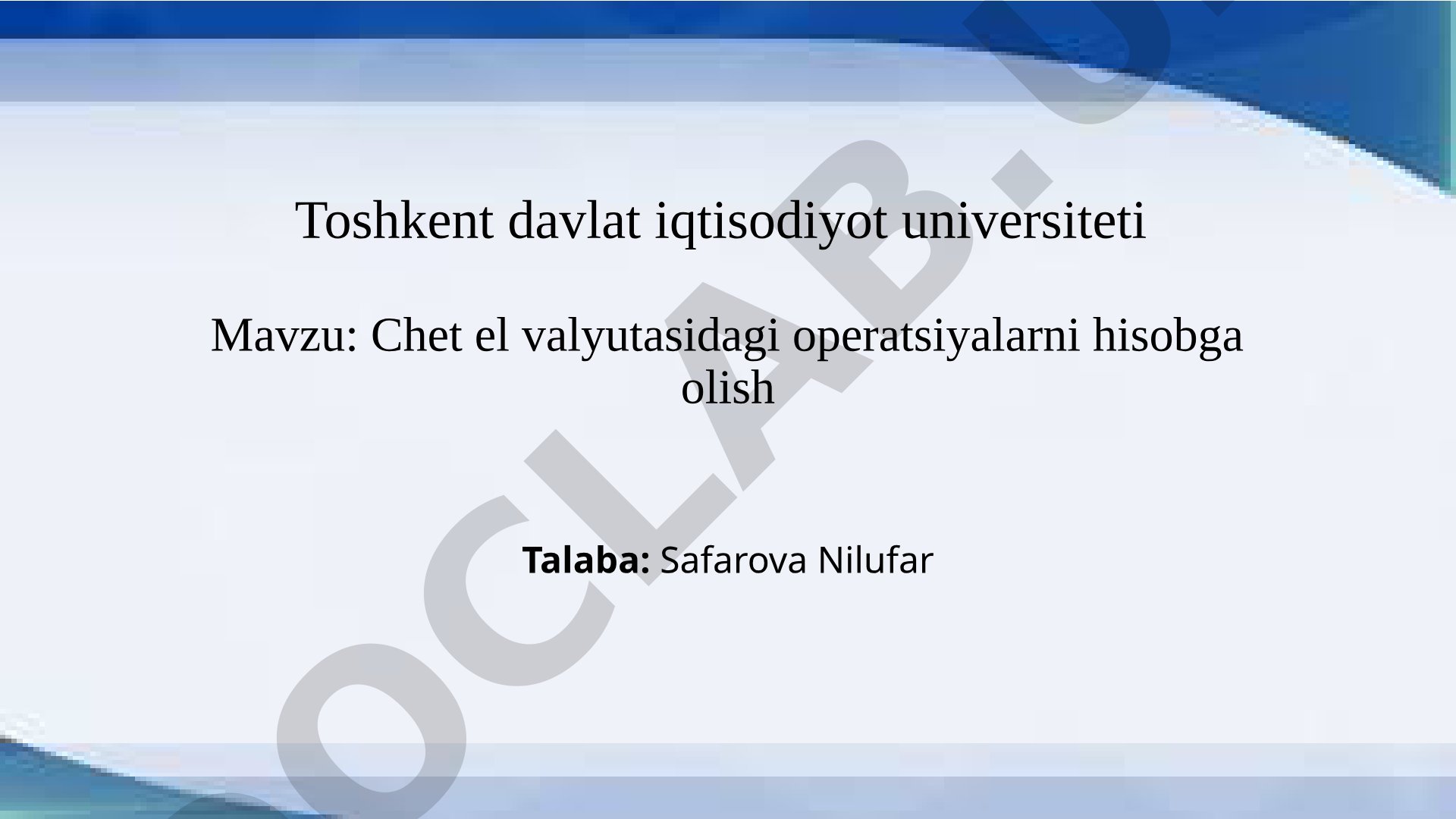 Toshkent davlat iqtisodiyot universiteti

Mavzu: Chet el valyutasidagi operatsiyalarni hisobga olish

Talaba: Safarova Nilufar

OCLAB.U